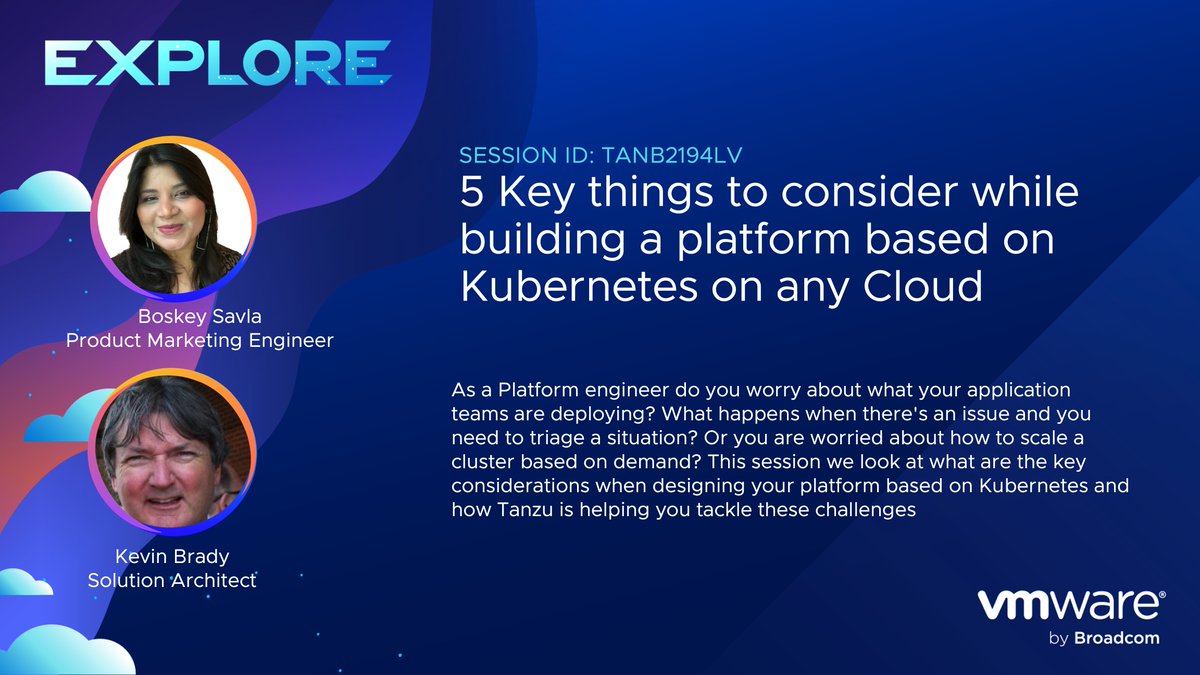 EXPLORE

Boskey Savla
Product Marketing Engineer

Kevin Brady
Solution Architect

SESSION ID: TANB2194LV
5 Key things to consider while building a platform based on Kubernetes on any Cloud

As a Platform engineer do you worry about what your application teams are deploying? What happens when there's an issue and you need to triage a situation? Or you are worried about how to scale a cluster based on demand? This session we look at what are the key considerations when designing your platform based on Kubernetes and how Tanzu is helping you tackle these challenges

vmware®
by Broadcom